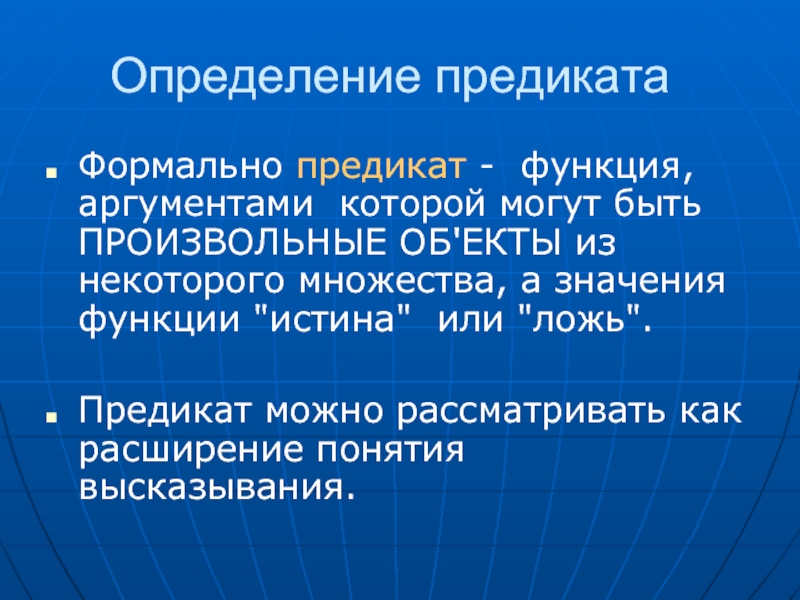 Определение предиката

Формально предикат - функция, аргументами которой могут быть ПРОИЗВОЛЬНЫЕ ОБ'ЕКТЫ из некоторого множества, а значения функции "истина" или "ложь".

Предикат можно рассматривать как расширение понятия высказывания.